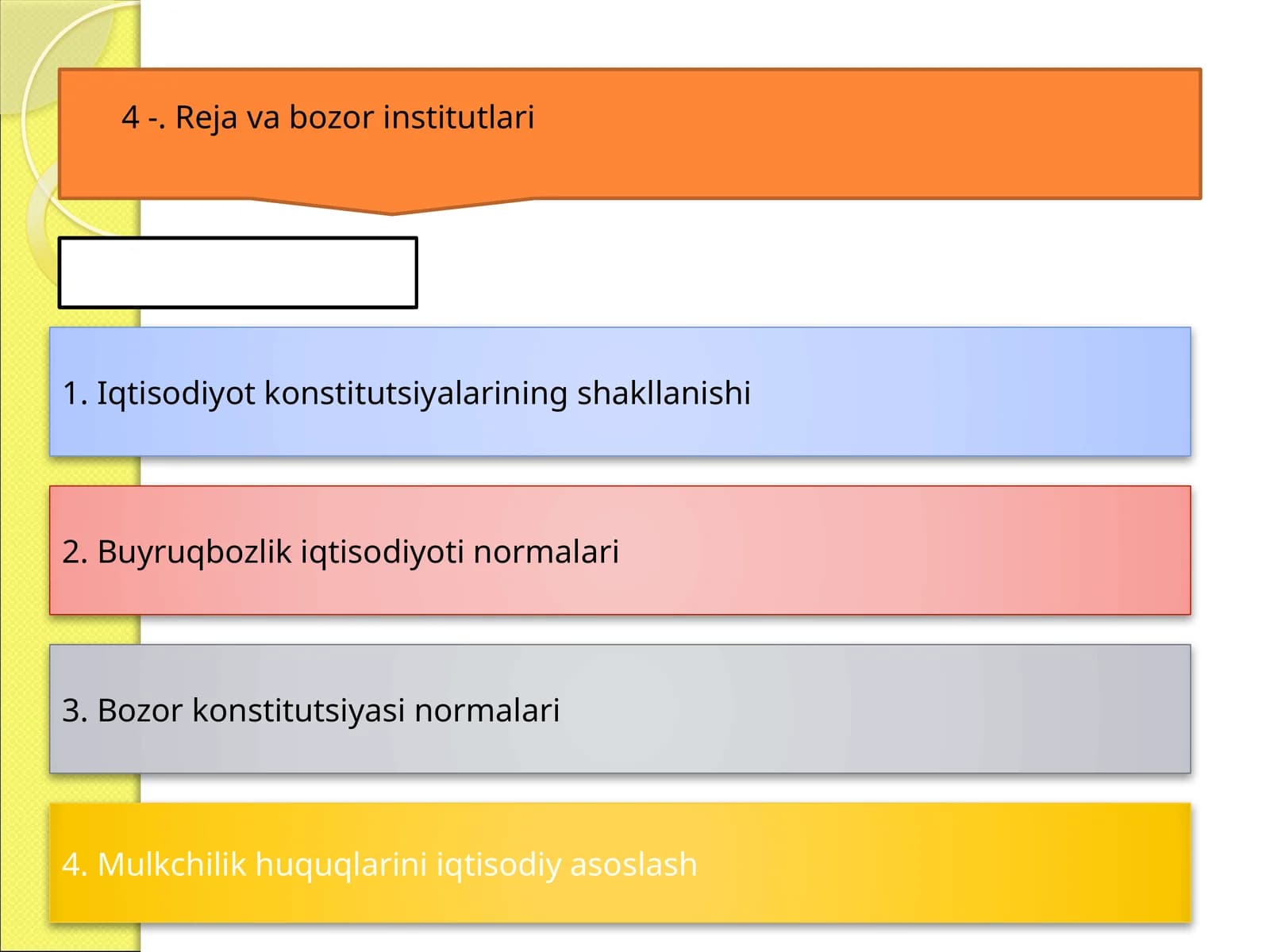 4 -. Reja va bozor institutlari

1. Iqtisodiyot konstitutsiyalarining shakllanishi

2. Buyruqbozlik iqtisodiyoti normalari

3. Bozor konstitutsiyasi normalari

4. Mulkchilik huquqlarini iqtisodiy asoslash